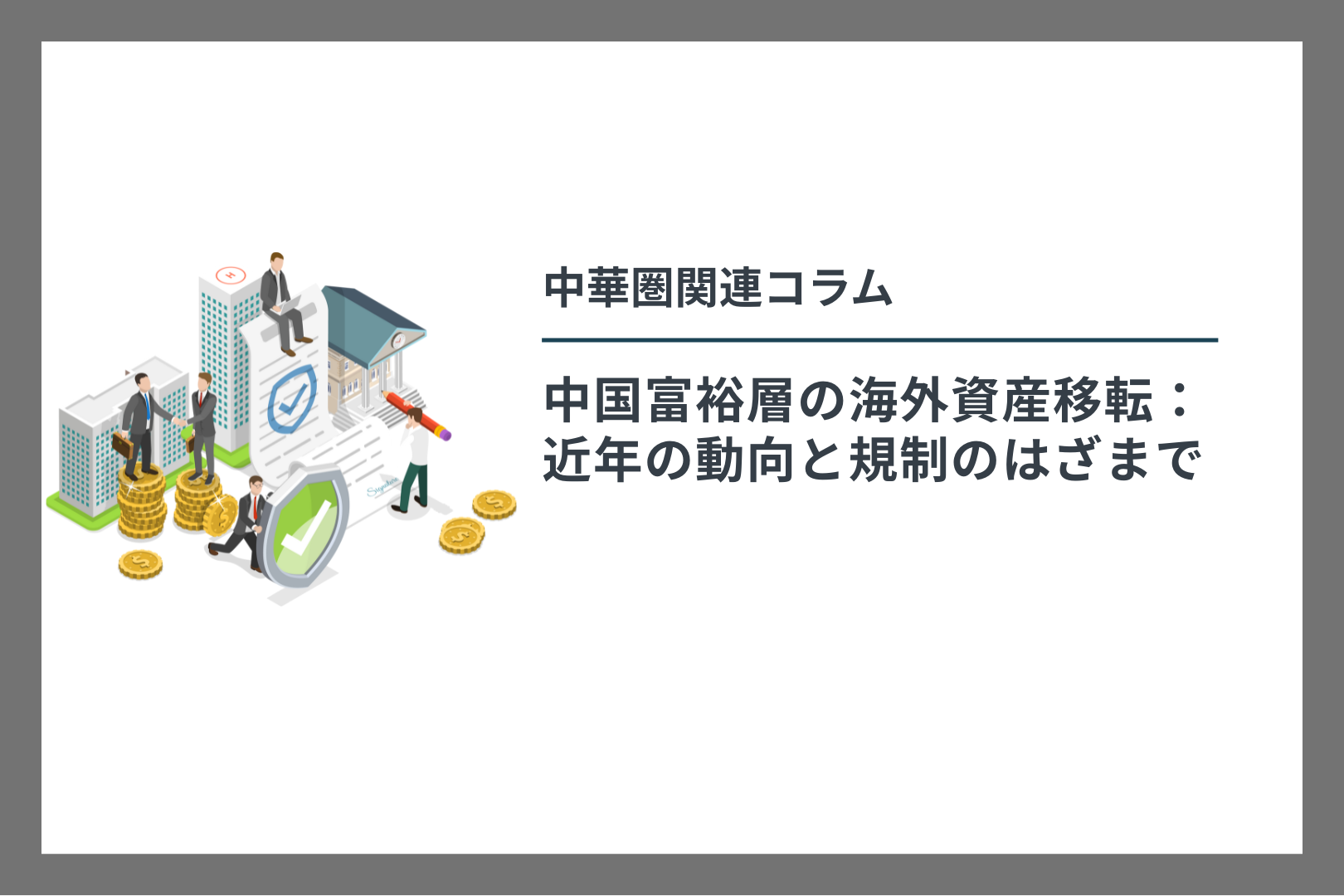 中華圏関連コラム

中国富裕層の海外資産移転：近年の動向と規制のはざまで